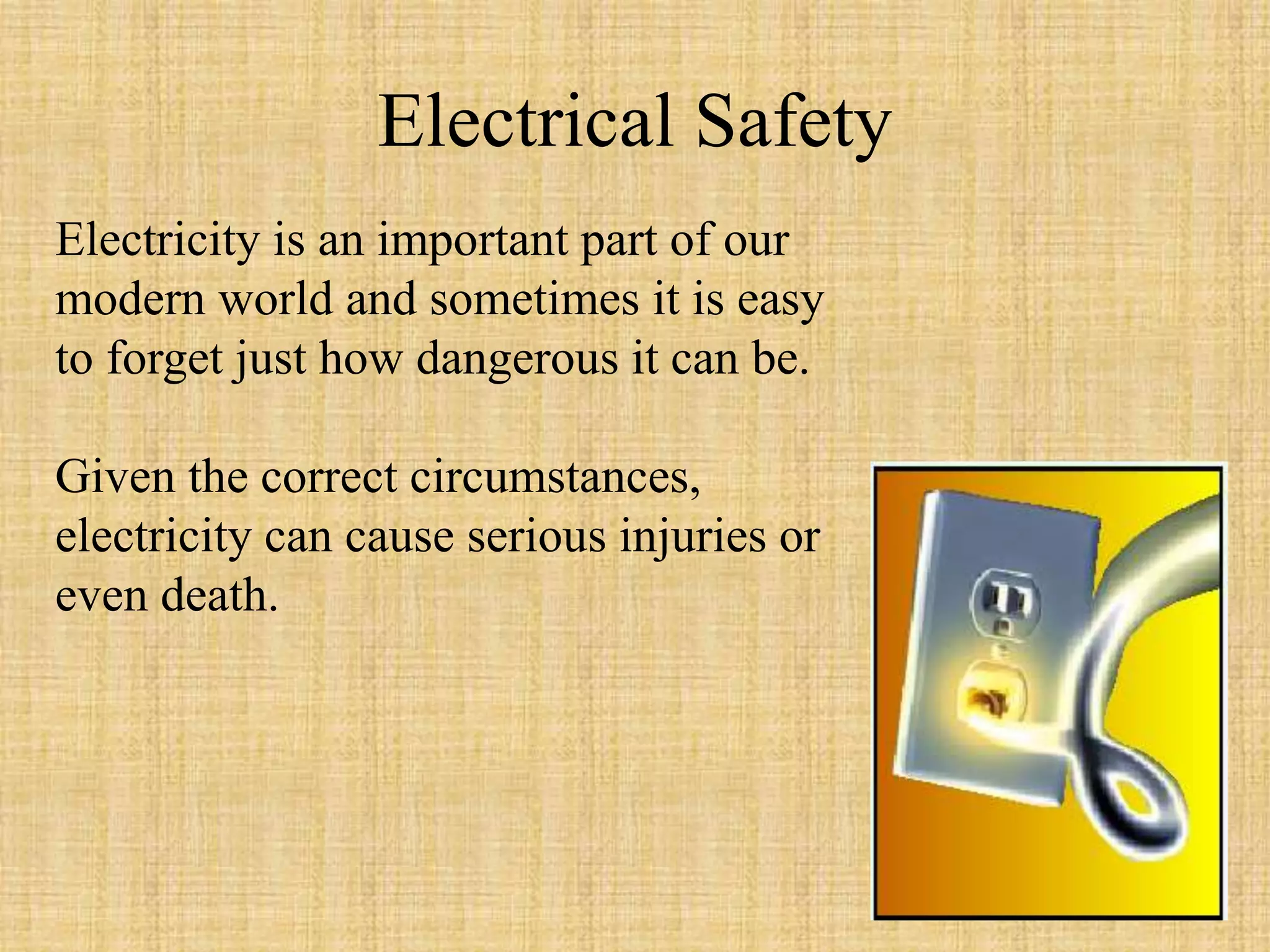 Electrical Safety

Electricity is an important part of our modern world and sometimes it is easy to forget just how dangerous it can be.

Given the correct circumstances, electricity can cause serious injuries or even death.